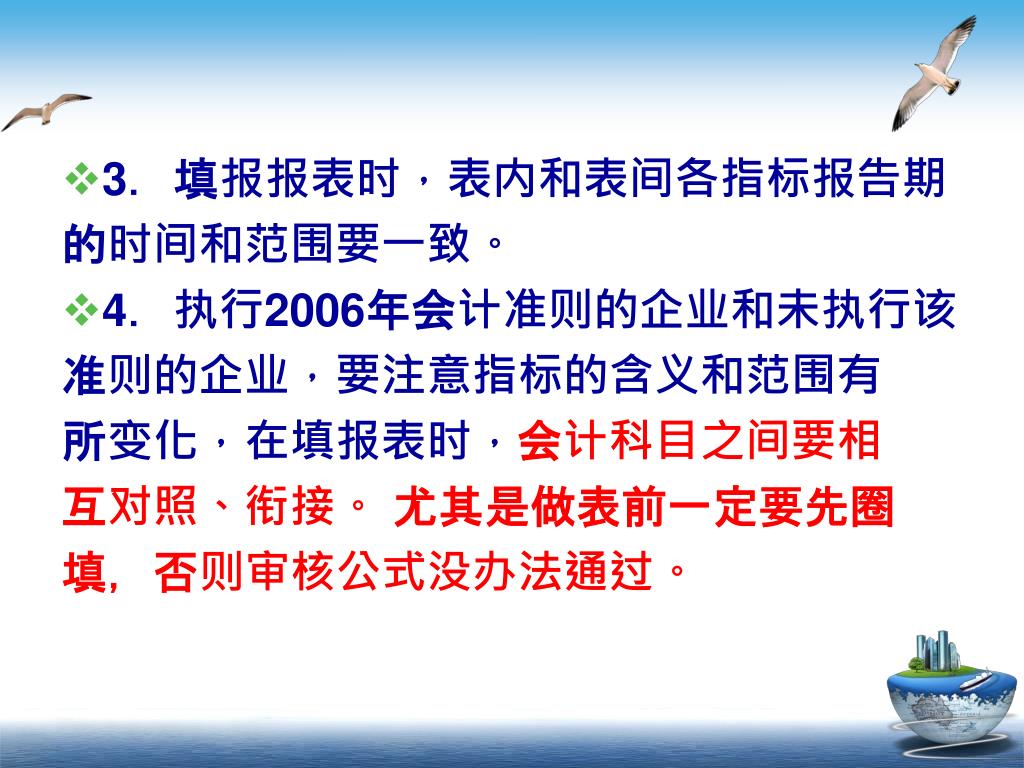 ❖3. 填报报表时，表内和表间各指标报告期的时间和范围要一致。

❖4. 执行2006年会计准则的企业和未执行该准则的企业，要注意指标的含义和范围有所变化，在填报表时，会计科目之间要相互对照、衔接。 尤其是做表前一定要先圈填，否则审核公式没办法通过。